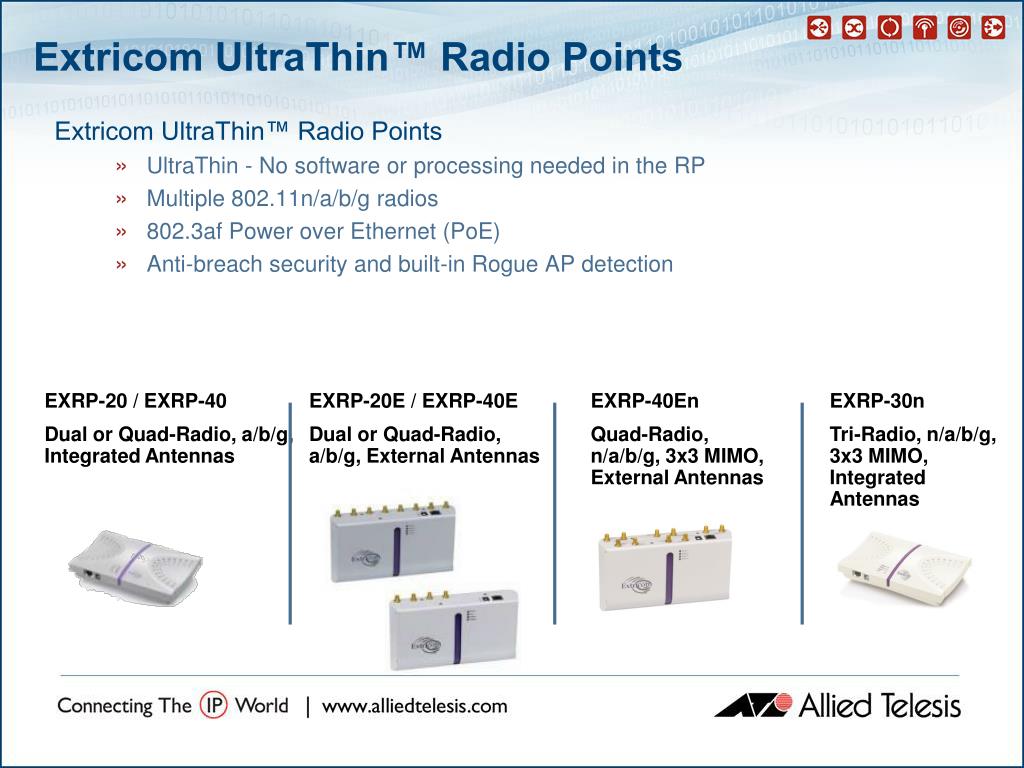 Extricom UltraThin™ Radio Points

Extricom UltraThin™ Radio Points

» UltraThin - No software or processing needed in the RP
» Multiple 802.11n/a/b/g radios
» 802.3af Power over Ethernet (PoE)
» Anti-breach security and built-in Rogue AP detection

EXRP-20 / EXRP-40
Dual or Quad-Radio, a/b/g, Integrated Antennas

EXRP-20E / EXRP-40E
Dual or Quad-Radio, a/b/g, External Antennas

EXRP-40En
Quad-Radio, n/a/b/g, 3x3 MIMO, External Antennas

EXRP-30n
Tri-Radio, n/a/b/g, 3x3 MIMO, Integrated Antennas

Connecting The IP World | www.alliedtelesis.com

Allied Telesis